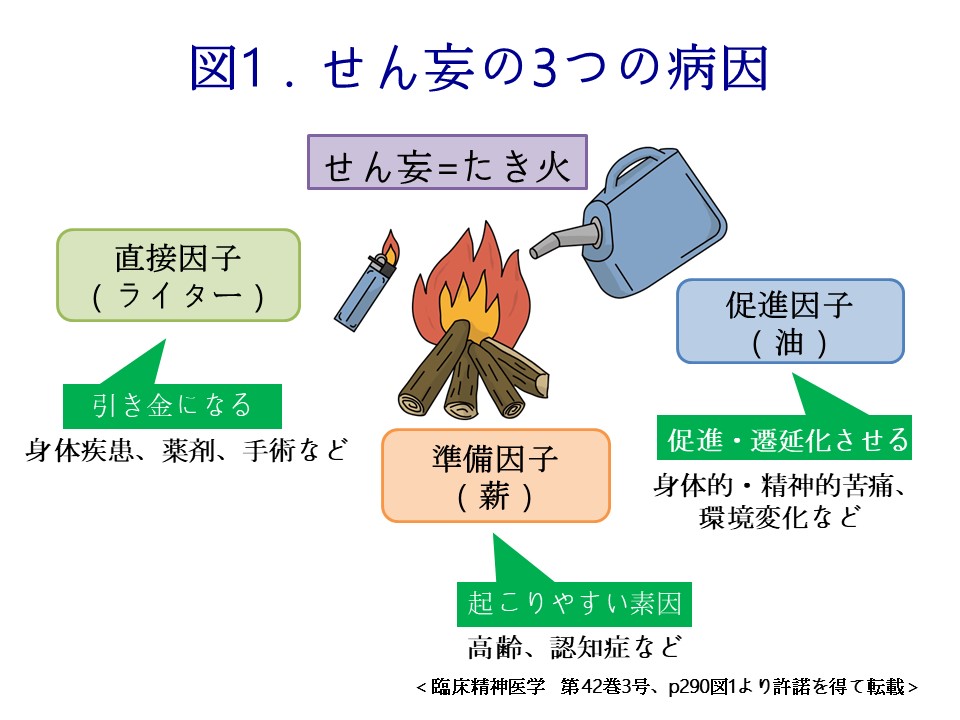 図1．せん妄の3つの病因

せん妄=たき火

直接因子
（ライター）

引き金になる

身体疾患、薬剤、手術など

準備因子
（薪）

起こりやすい素因

高齢、認知症など

促進因子
（油）

促進・遷延化させる

身体的・精神的苦痛、環境変化など

＜臨床精神医学　第42巻3号、p290図1より許諾を得て転載＞